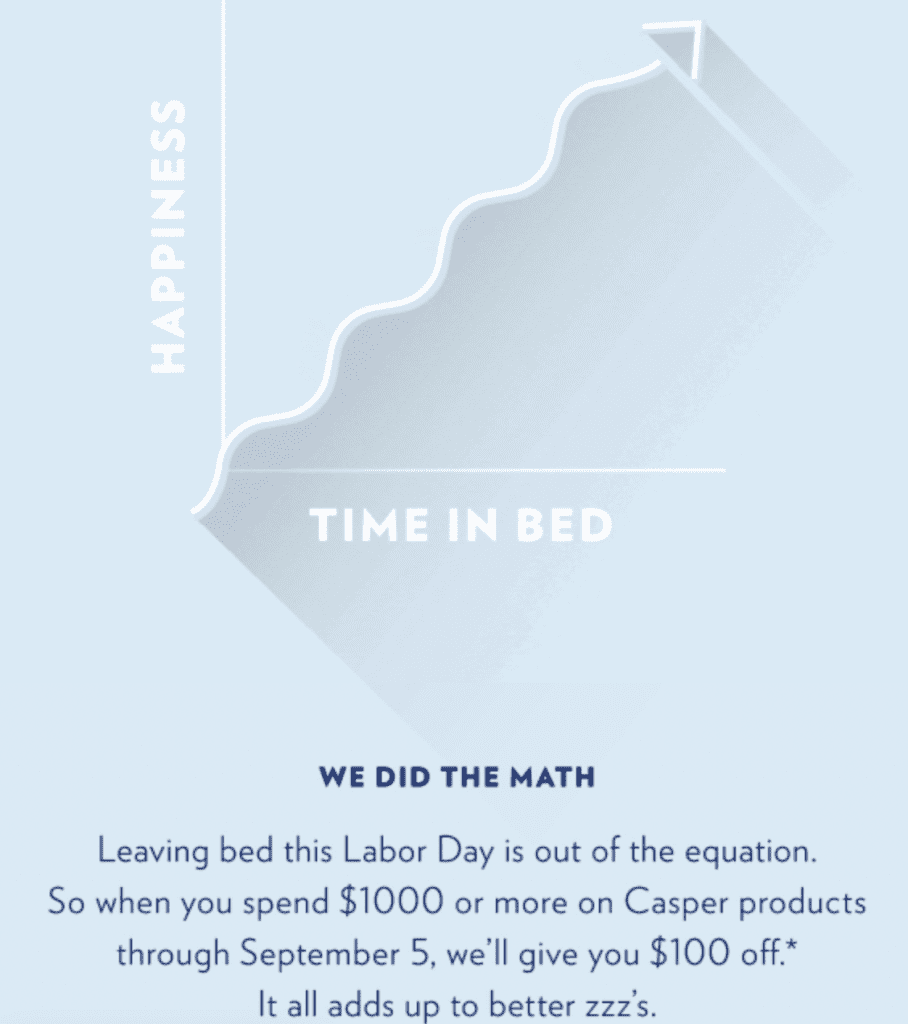 HAPPINESS

TIME IN BED

WE DID THE MATH

Leaving bed this Labor Day is out of the equation. So when you spend \$1000 or more on Casper products through September 5, we'll give you \$100 off.* It all adds up to better zzz's.